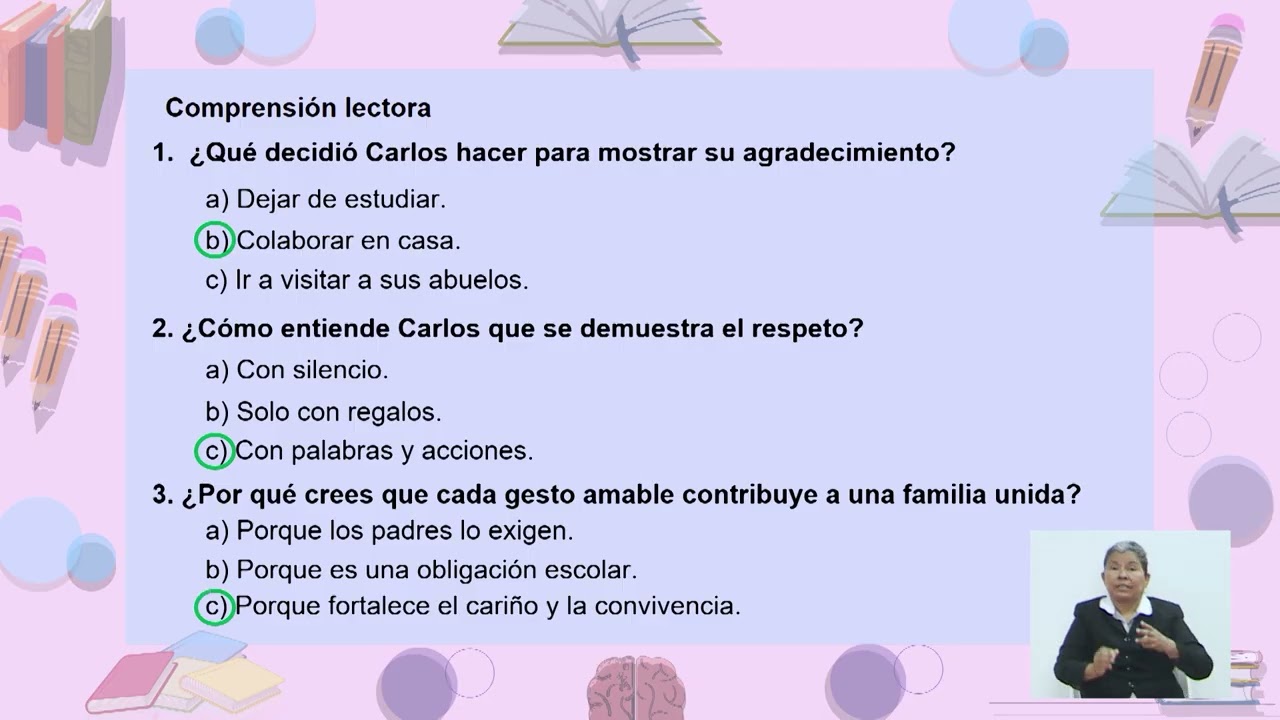 Comprensión lectora

1. ¿Qué decidió Carlos hacer para mostrar su agradecimiento?

a) Dejar de estudiar.

b) Colaborar en casa.

c) Ir a visitar a sus abuelos.

2. ¿Cómo entiende Carlos que se demuestra el respeto?

a) Con silencio.

b) Solo con regalos.

c) Con palabras y acciones.

3. ¿Por qué crees que cada gesto amable contribuye a una familia unida?

a) Porque los padres lo exigen.

b) Porque es una obligación escolar.

c) Porque fortalece el cariño y la convivencia.